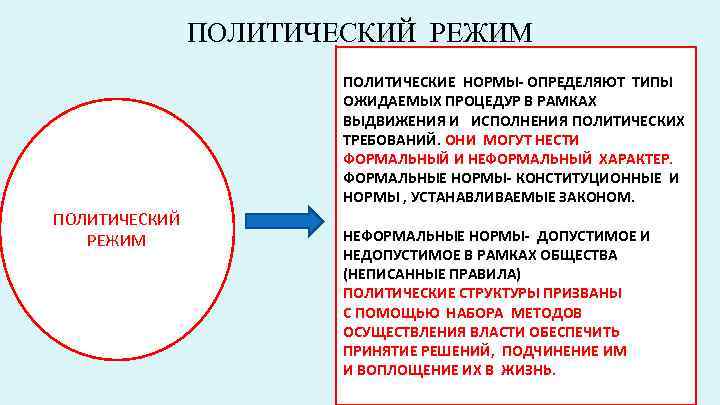 ПОЛИТИЧЕСКИЙ РЕЖИМ

ПОЛИТИЧЕСКИЙ РЕЖИМ

ПОЛИТИЧЕСКИЕ НОРМЫ- ОПРЕДЕЛЯЮТ ТИПЫ ОЖИДАЕМЫХ ПРОЦЕДУР В РАМКАХ ВЫДВИЖЕНИЯ И ИСПОЛНЕНИЯ ПОЛИТИЧЕСКИХ ТРЕБОВАНИЙ. ОНИ МОГУТ НЕСТИ ФОРМАЛЬНЫЙ И НЕФОРМАЛЬНЫЙ ХАРАКТЕР. ФОРМАЛЬНЫЕ НОРМЫ- КОНСТИТУЦИОННЫЕ И НОРМЫ , УСТАНАВЛИВАЕМЫЕ ЗАКОНОМ.

НЕФОРМАЛЬНЫЕ НОРМЫ- ДОПУСТИМОЕ И НЕДОПУСТИМОЕ В РАМКАХ ОБЩЕСТВА (НЕПИСАННЫЕ ПРАВИЛА)
ПОЛИТИЧЕСКИЕ СТРУКТУРЫ ПРИЗВАНЫ С ПОМОЩЬЮ НАБОРА МЕТОДОВ ОСУЩЕСТВЛЕНИЯ ВЛАСТИ ОБЕСПЕЧИТЬ ПРИНЯТИЕ РЕШЕНИЙ, ПОДЧИНЕНИЕ ИМ И ВОПЛОЩЕНИЕ ИХ В ЖИЗНЬ.